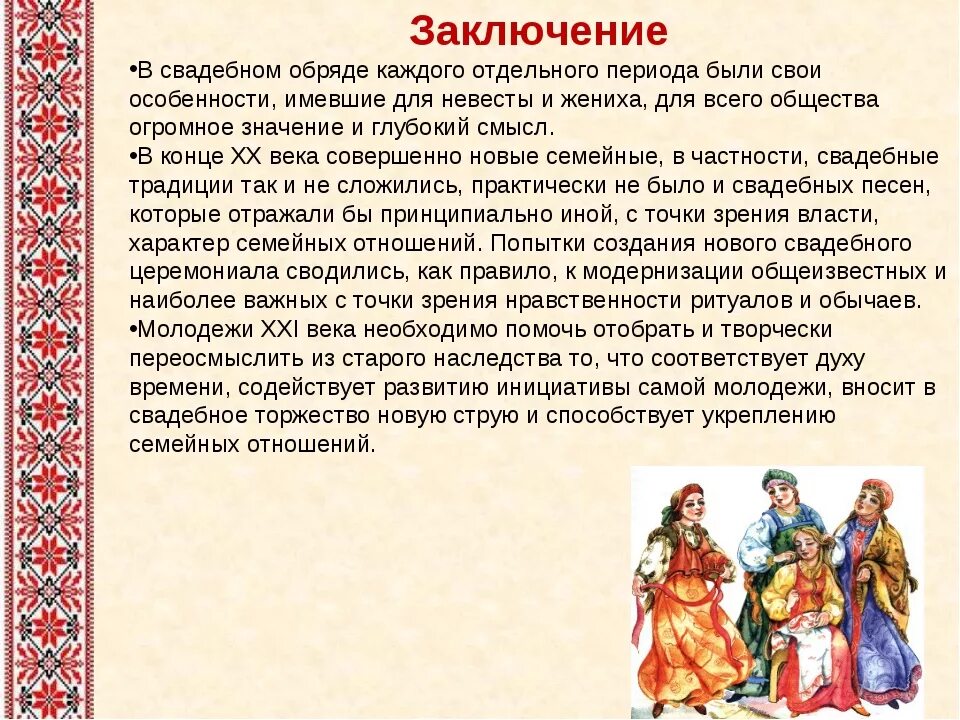 Заключение

•В свадебном обряде каждого отдельного периода были свои особенности, имевшие для невесты и жениха, для всего общества огромное значение и глубокий смысл.

•В конце XX века совершенно новые семейные, в частности, свадебные традиции так и не сложились, практически не было и свадебных песен, которые отражали бы принципиально иной, с точки зрения власти, характер семейных отношений. Попытки создания нового свадебного церемониала сводились, как правило, к модернизации общеизвестных и наиболее важных с точки зрения нравственности ритуалов и обычаев.

•Молодежи XXI века необходимо помочь отобрать и творчески переосмыслить из старого наследства то, что соответствует духу времени, содействует развитию инициативы самой молодежи, вносит в свадебное торжество новую струю и способствует укреплению семейных отношений.